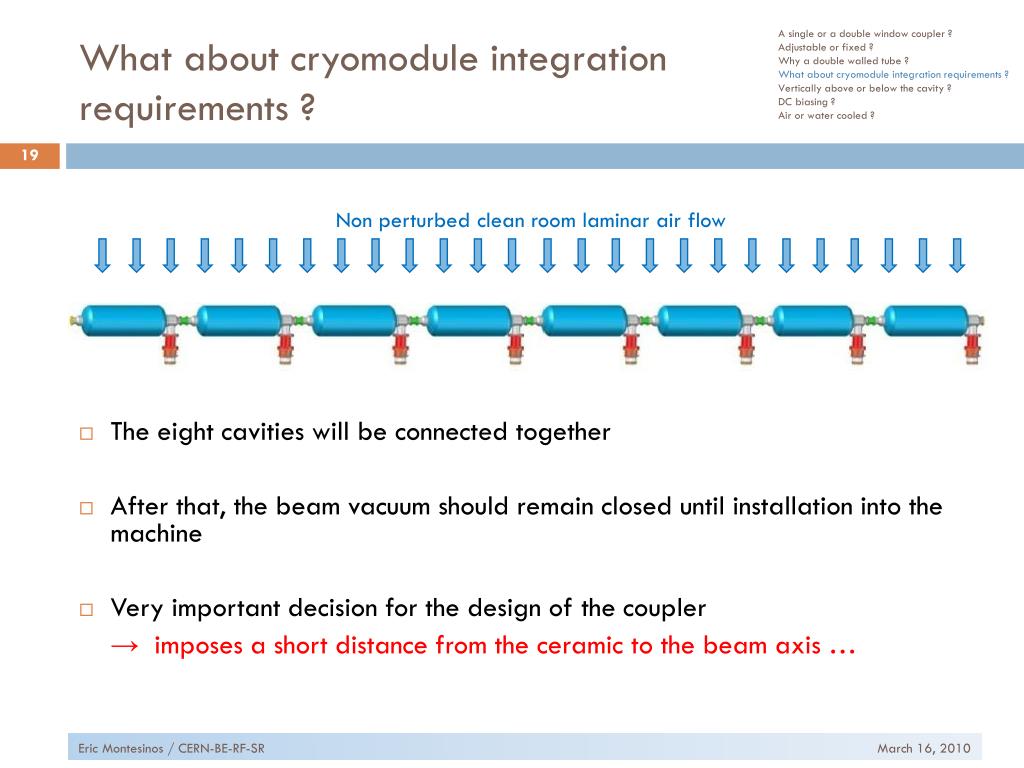 What about cryomodule integration requirements ?

A single or a double window coupler ?
Adjustable or fixed ?
Why a double walled tube ?
What about cryomodule integration requirements ?
Vertically above or below the cavity ?
DC biasing ?
Air or water cooled ?

19

Non perturbed clean room laminar air flow

□ The eight cavities will be connected together

□ After that, the beam vacuum should remain closed until installation into the machine

□ Very important decision for the design of the coupler
→ imposes a short distance from the ceramic to the beam axis …

Eric Montesinos / CERN-BE-RF-SR

March 16, 2010